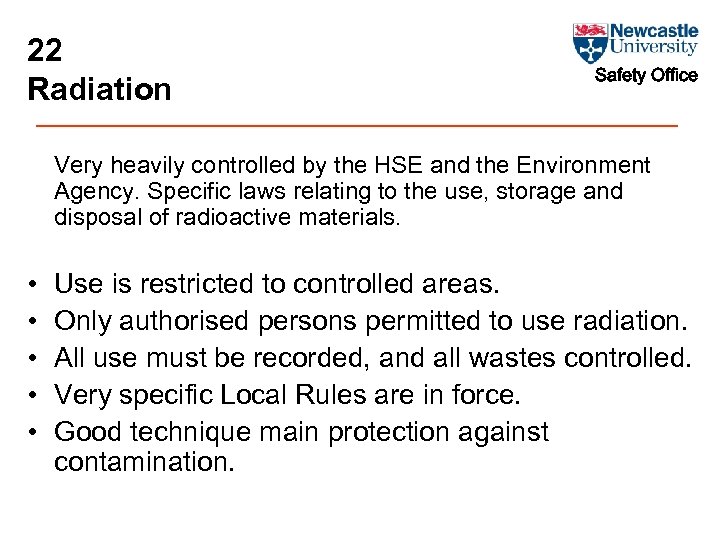 22
Radiation

Newcastle University
Safety Office

Very heavily controlled by the HSE and the Environment Agency. Specific laws relating to the use, storage and disposal of radioactive materials.

• Use is restricted to controlled areas.
• Only authorised persons permitted to use radiation.
• All use must be recorded, and all wastes controlled.
• Very specific Local Rules are in force.
• Good technique main protection against contamination.